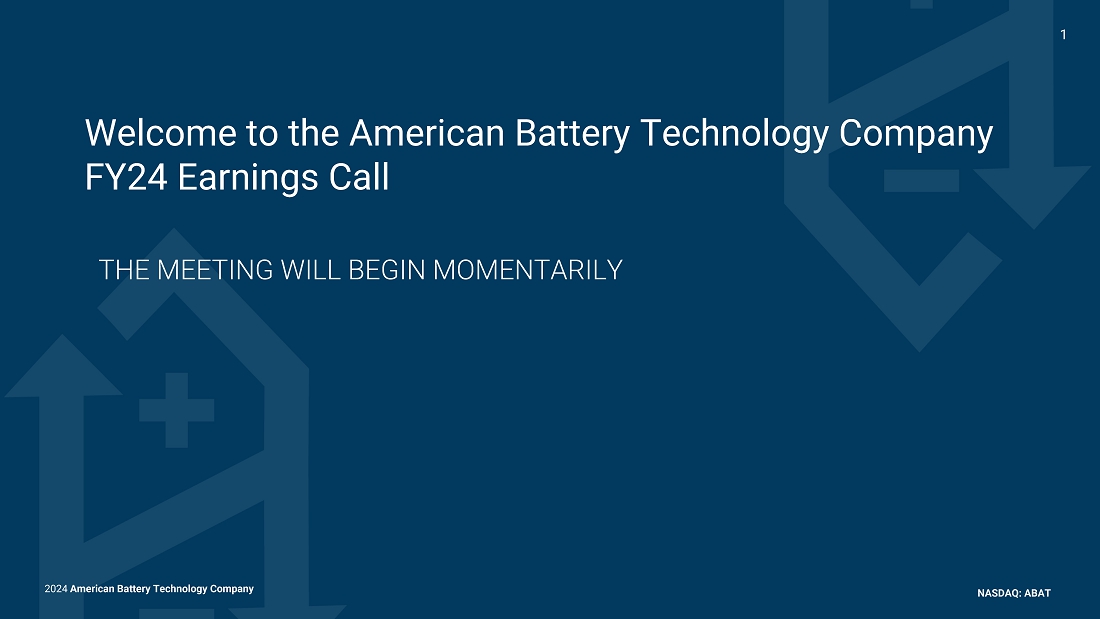 1

Welcome to the American Battery Technology Company FY24 Earnings Call

THE MEETING WILL BEGIN MOMENTARILY

2024 American Battery Technology Company

NASDAQ: ABAT